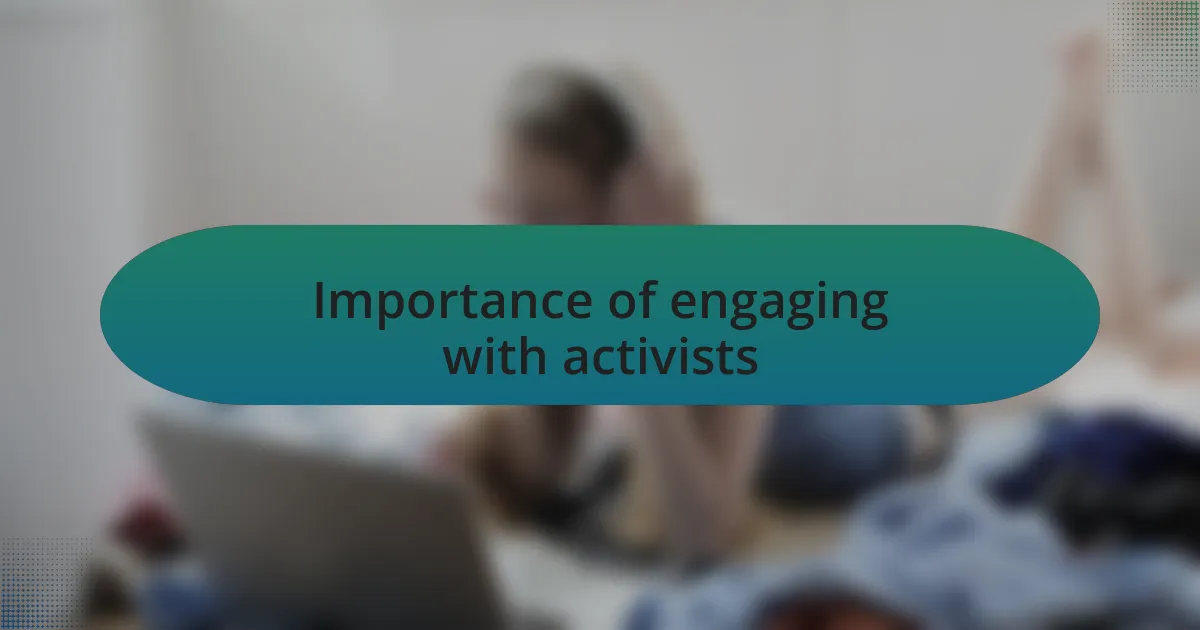 Importance of engaging with activists